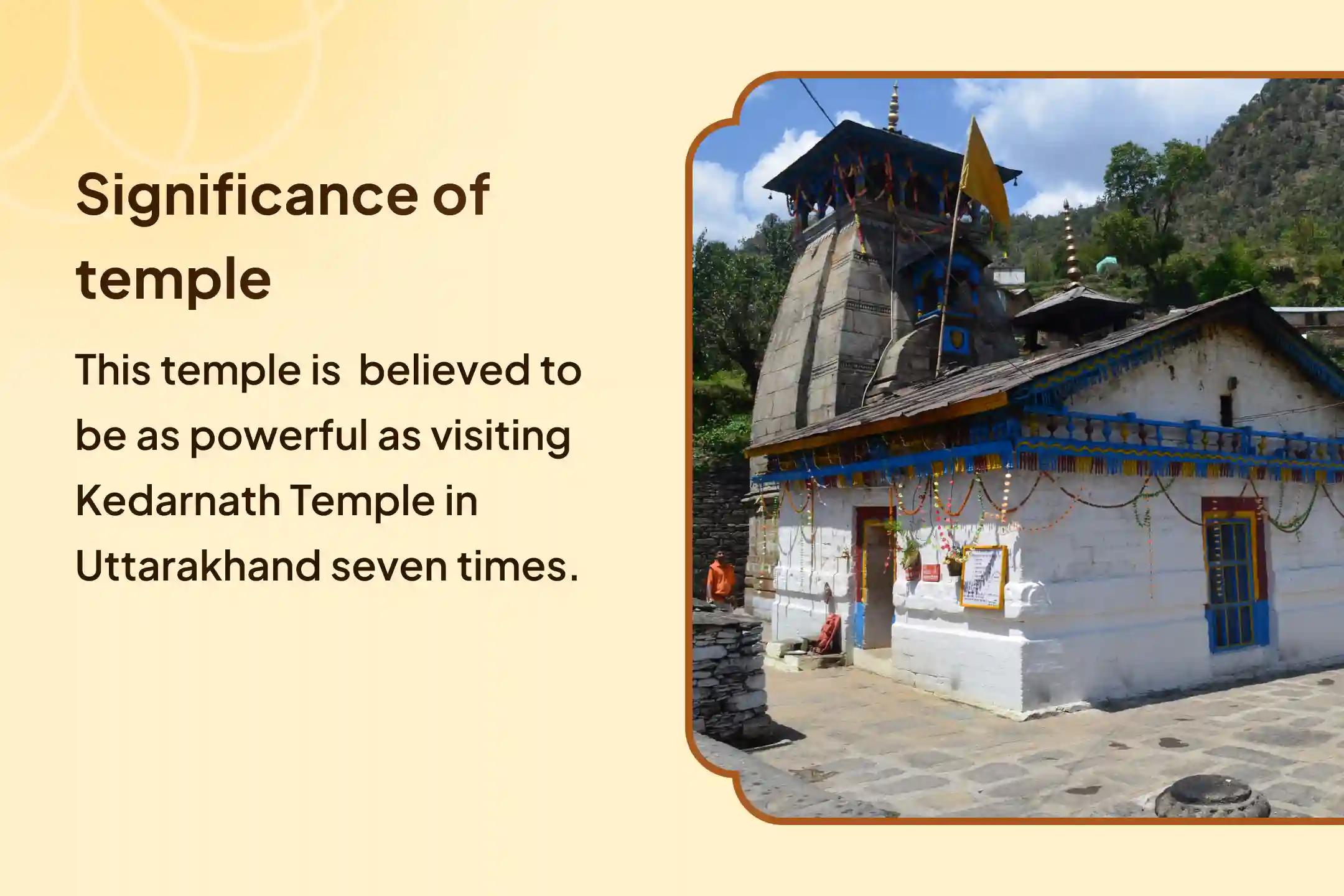 Significance of temple

This temple is  believed to be as powerful as visiting Kedarnath Temple in Uttarakhand seven times.